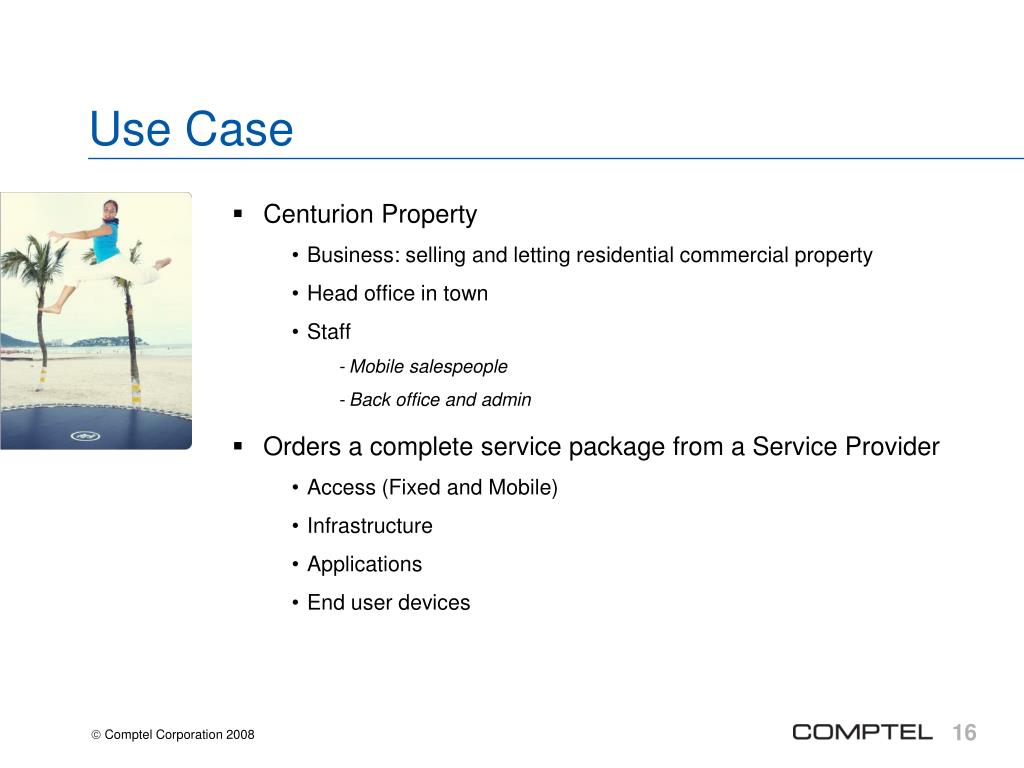 Use Case

▪ Centurion Property

• Business: selling and letting residential commercial property

• Head office in town

• Staff

- Mobile salespeople

- Back office and admin

▪ Orders a complete service package from a Service Provider

• Access (Fixed and Mobile)

• Infrastructure

• Applications

• End user devices

© Comptel Corporation 2008

COMPTEL 16